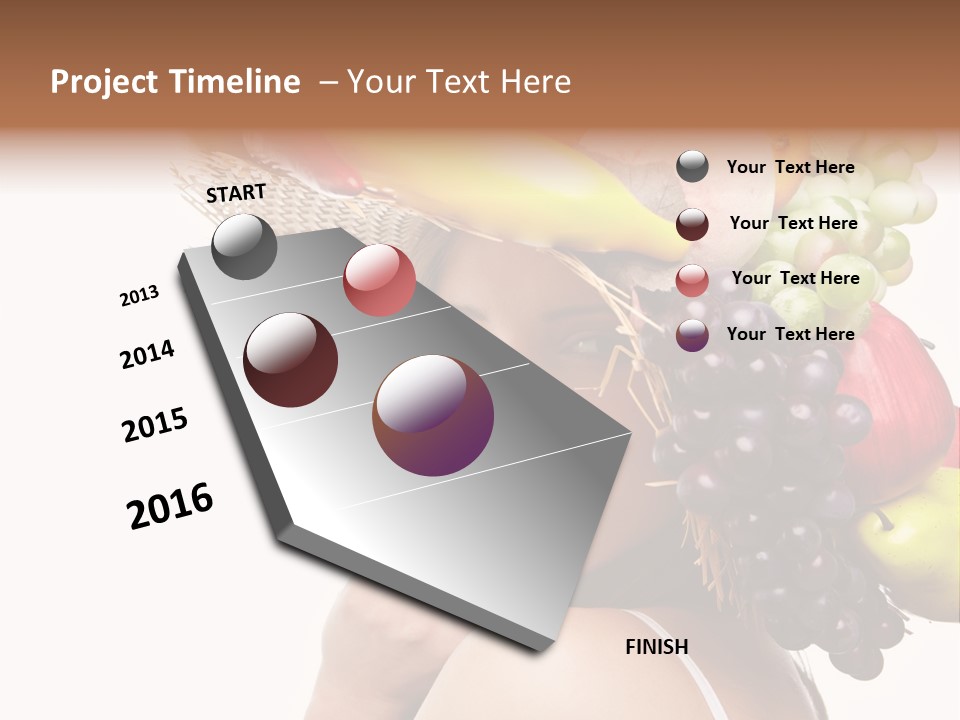 Project Timeline – Your Text Here

START

2013

2014

2015

2016

FINISH

Your Text Here

Your Text Here

Your Text Here

Your Text Here